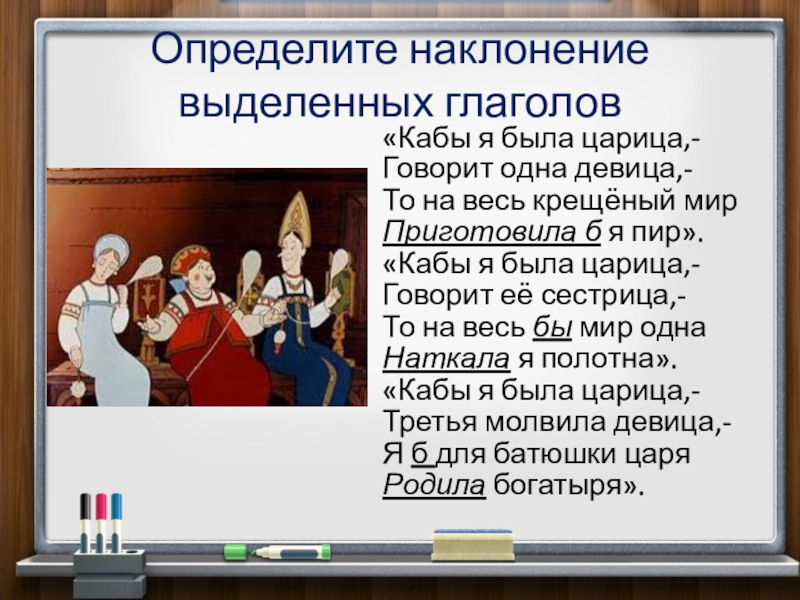 Определите наклонение выделенных глаголов

«Кабы я была царица,-
Говорит одна девица,-
То на весь крещёный мир
Приготовила б я пир».
«Кабы я была царица,-
Говорит её сестрица,-
То на весь бы мир одна
Наткала я полотна».
«Кабы я была царица,-
Третья молвила девица,-
Я б для батюшки царя
Родила богатыря».